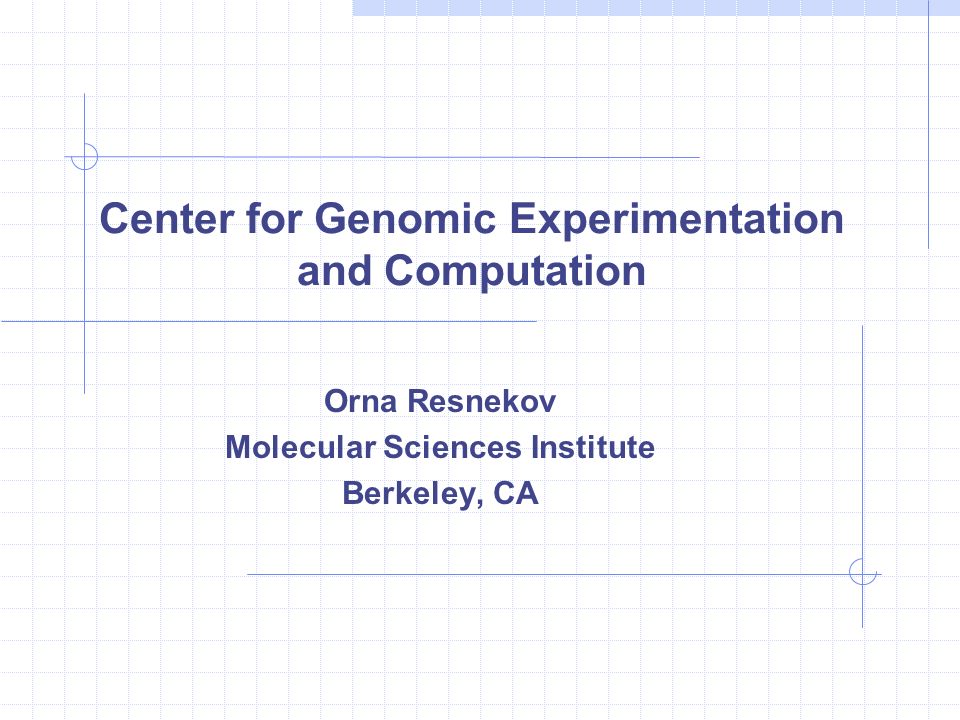 Center for Genomic Experimentation and Computation

Orna Resnekov
Molecular Sciences Institute
Berkeley, CA